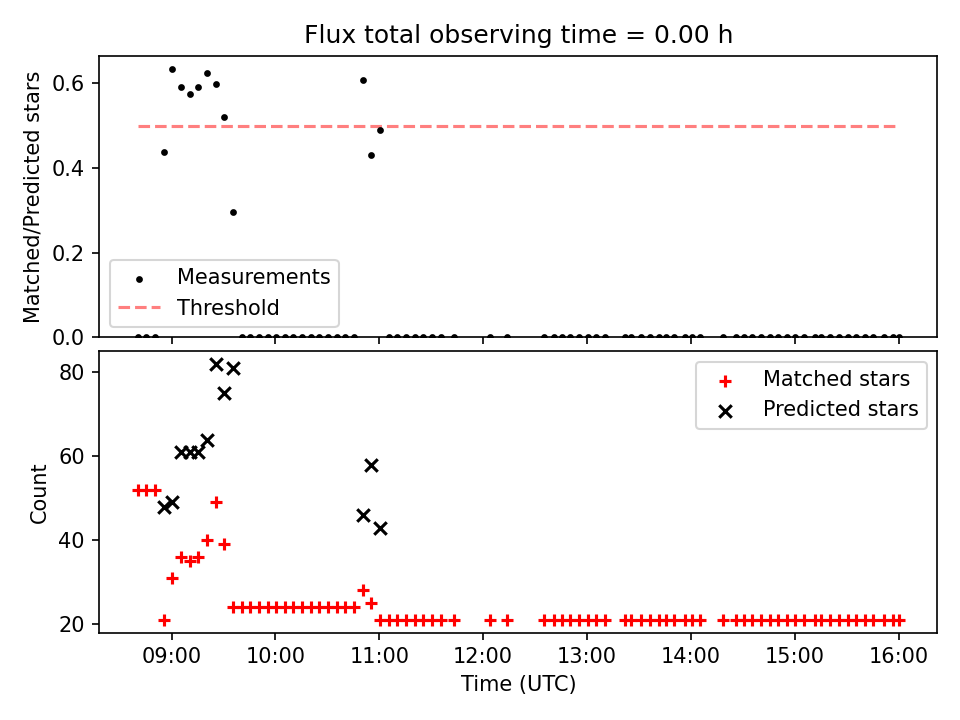 Flux total observing time = 0.00 h

Matched/Predicted stars

0.6
0.4
0.2
0.0

Measurements
Threshold

Count

80
60
40
20

Matched stars
Predicted stars

09:00
10:00
11:00
12:00
13:00
14:00
15:00
16:00

Time (UTC)